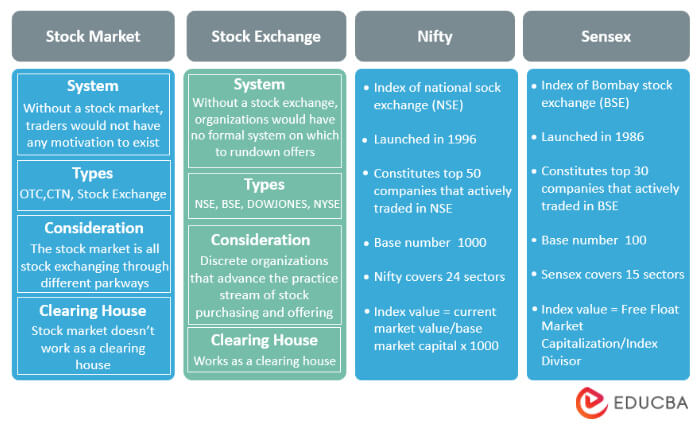 Stock Market

System
Without a stock market, traders would not have any motivation to exist

Types
OTC,CTN, Stock Exchange

Consideration
The stock market is all stock exchanging through different parkways

Clearing House
Stock market doesn't work as a clearing house

Stock Exchange

System
Without a stock exchange, organizations would have no formal system on which to rundown offers

Types
NSE, BSE, DOWJONES, NYSE

Consideration
Discrete organizations that advance the practice stream of stock purchasing and offering

Clearing House
Works as a clearing house

Nifty

• Index of national sock exchange (NSE)
• Launched in 1996
• Constitutes top 50 companies that actively traded in NSE
• Base number 1000
• Nifty covers 24 sectors
• Index value = current market value/base market capital x 1000

Sensex

• Index of Bombay stock exchange (BSE)
• Launched in 1986
• Constitutes top 30 companies that actively traded in BSE
• Base number 100
• Sensex covers 15 sectors
• Index value = Free Float Market Capitalization/Index Divisor

EDUCBA